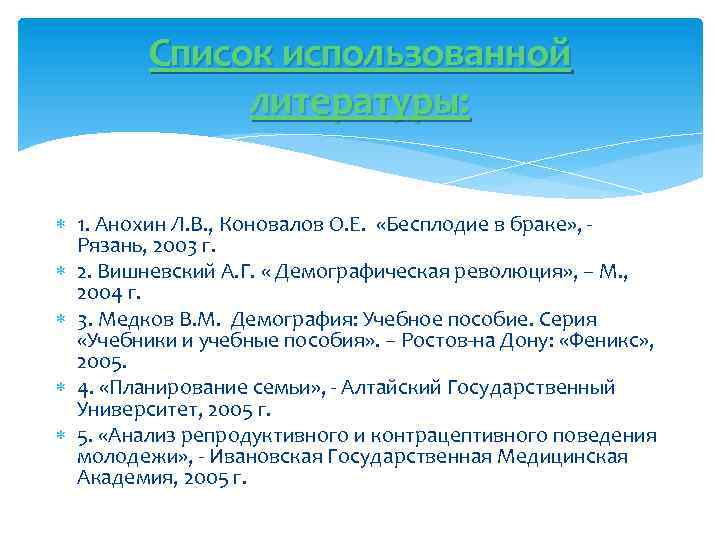 Список использованной литературы:

1. Анохин Л.В., Коновалов О.Е. «Бесплодие в браке», - Рязань, 2003 г.

2. Вишневский А.Г. « Демографическая революция», – М., 2004 г.

3. Медков В.М. Демография: Учебное пособие. Серия «Учебники и учебные пособия». – Ростов-на Дону: «Феникс», 2005.

4. «Планирование семьи», - Алтайский Государственный Университет, 2005 г.

5. «Анализ репродуктивного и контрацептивного поведения молодежи», - Ивановская Государственная Медицинская Академия, 2005 г.